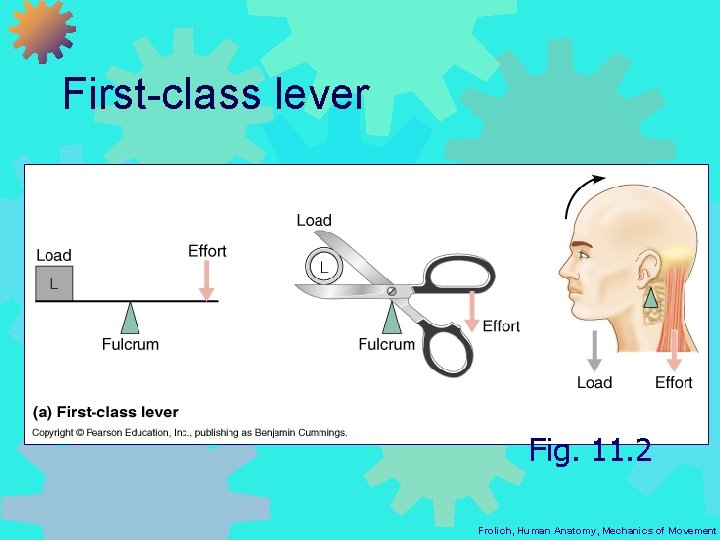 First-class lever

Load

L

Effort

Fulcrum

Load

L

Fulcrum

Effort

Load

Effort

(a) First-class lever

Copyright © Pearson Education, Inc., publishing as Benjamin Cummings.

Fig. 11.2

Frolich, Human Anatomy, Mechanics of Movement